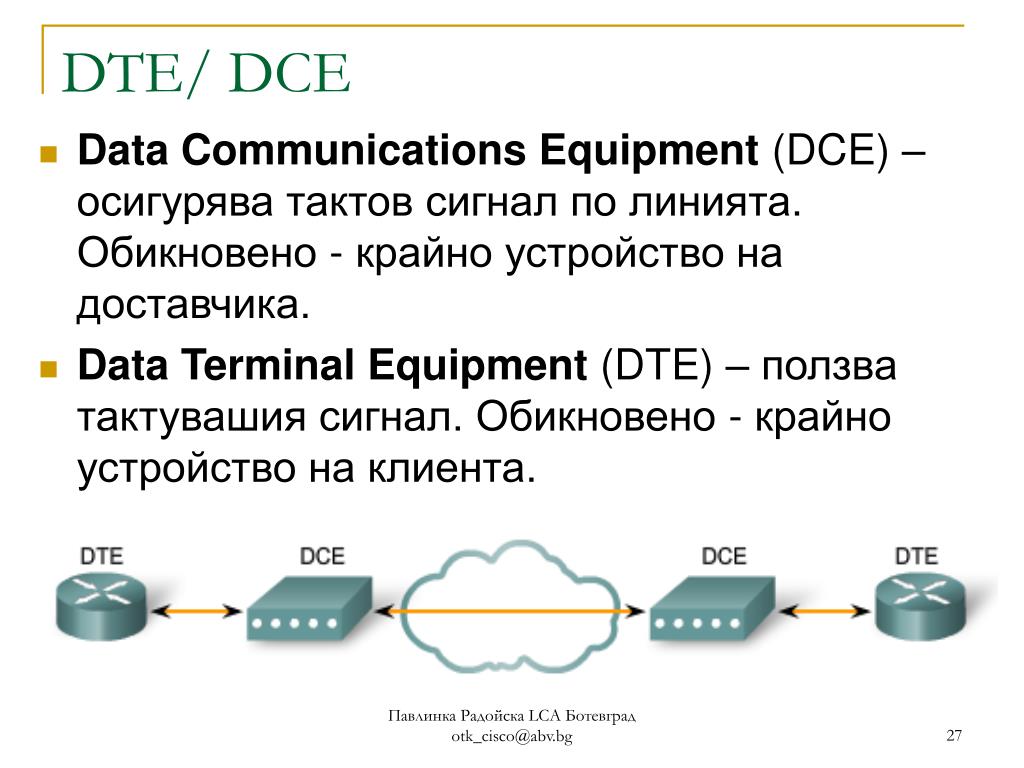 DTE/ DCE

Data Communications Equipment (DCE) – осигурява тактов сигнал по линията. Обикновено - крайно устройство на доставчика.

Data Terminal Equipment (DTE) – ползва тактувашия сигнал. Обикновено - крайно устройство на клиента.

DTE DCE DCE DTE

Павлинка Радойска LCA Ботевград
otk_cisco@abv.bg

27